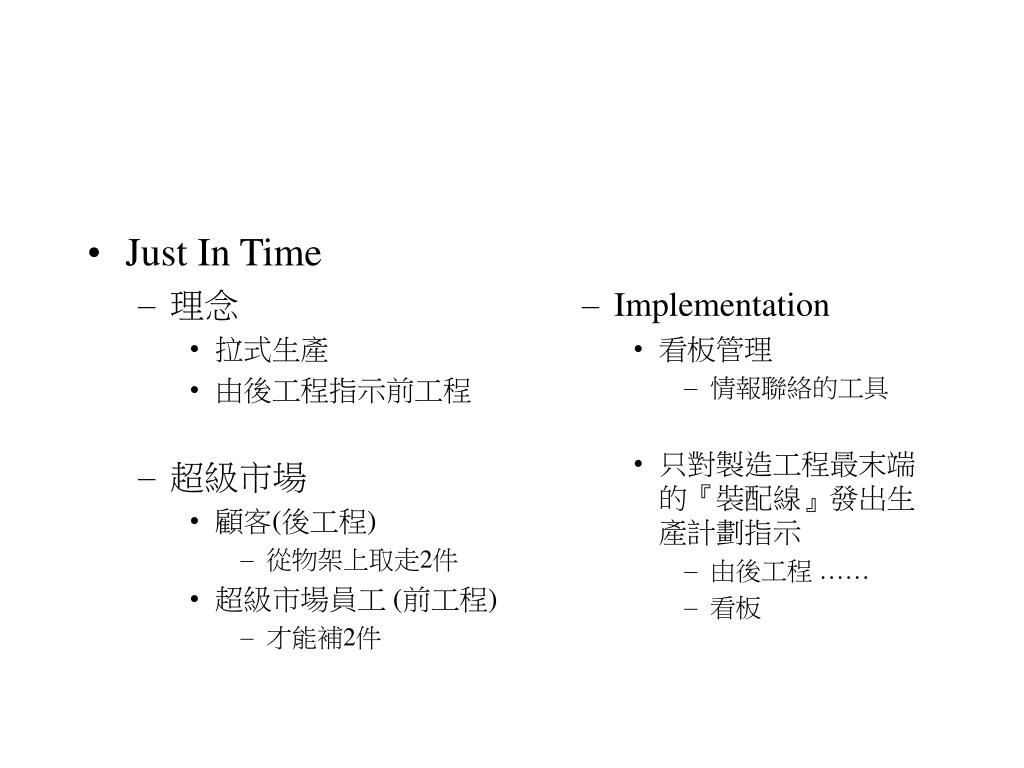 • Just In Time
– 理念
• 拉式生產
• 由後工程指示前工程

– 超級市場
• 顧客(後工程)
– 從物架上取走2件
• 超級市場員工 (前工程)
– 才能補2件

– Implementation
• 看板管理
– 情報聯絡的工具

• 只對製造工程最末端的『裝配線』發出生產計劃指示
– 由後工程 ……
– 看板